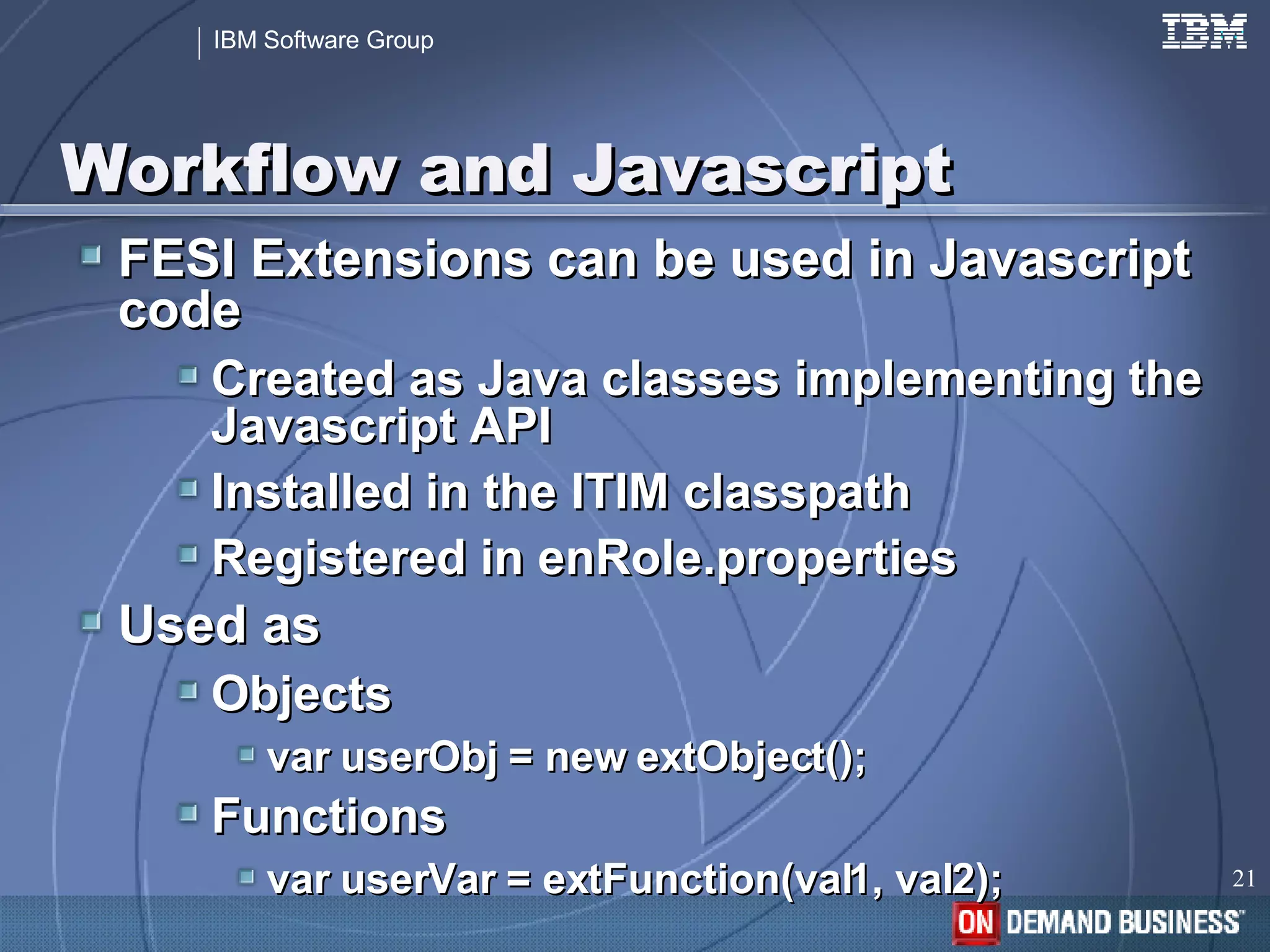 IBM Software Group

IBM

Workflow and Javascript

FESI Extensions can be used in Javascript code

Created as Java classes implementing the Javascript API

Installed in the ITIM classpath

Registered in enRole.properties

Used as

Objects

var userObj = new extObject();

Functions

var userVar = extFunction(val1, val2);

21

ON DEMAND BUSINESS